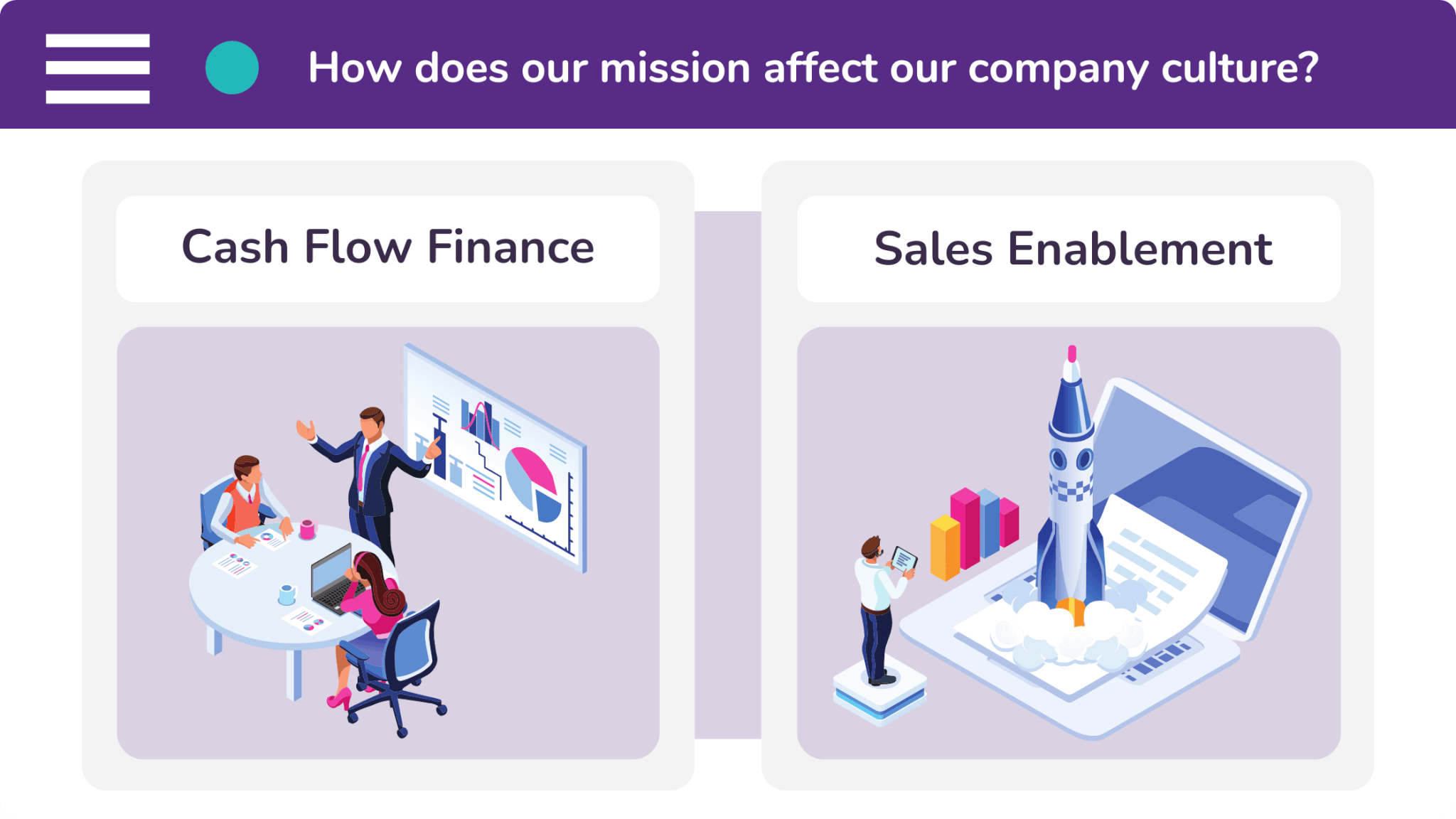 How does our mission affect our company culture?

Cash Flow Finance

Sales Enablement